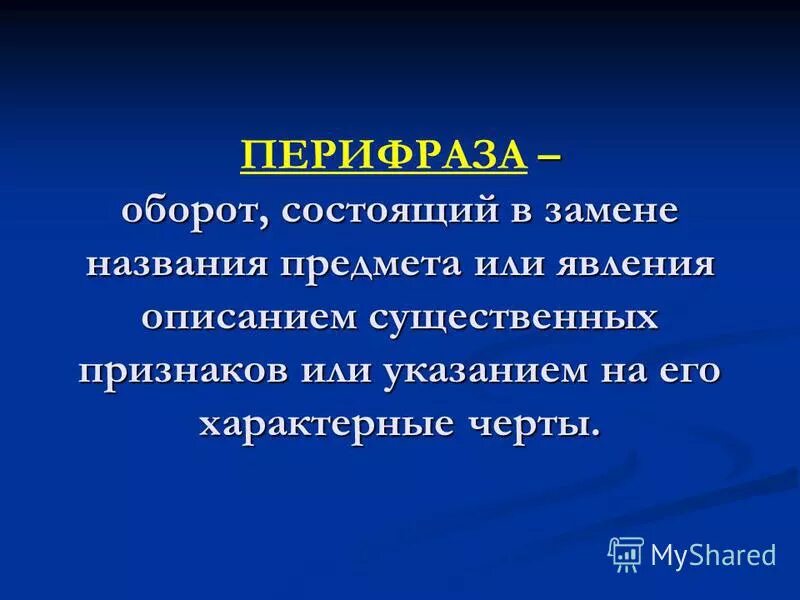 ПЕРИФРАЗА – оборот, состоящий в замене названия предмета или явления описанием существенных признаков или указанием на его характерные черты.

MyShared